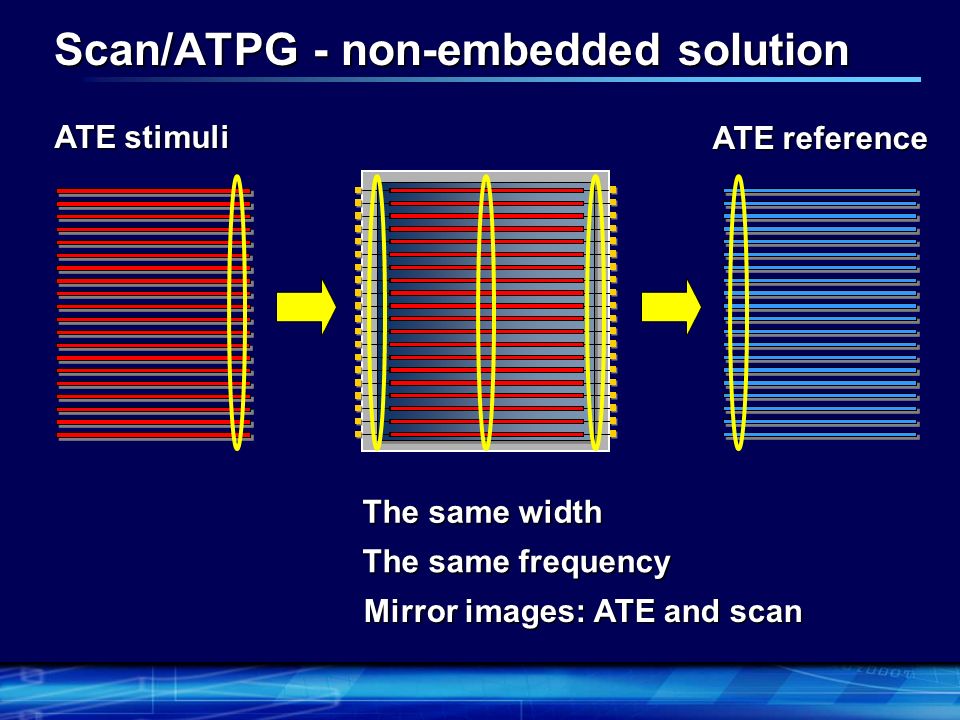 Scan/ATPG - non-embedded solution

ATE stimuli

ATE reference

The same width

The same frequency

Mirror images: ATE and scan